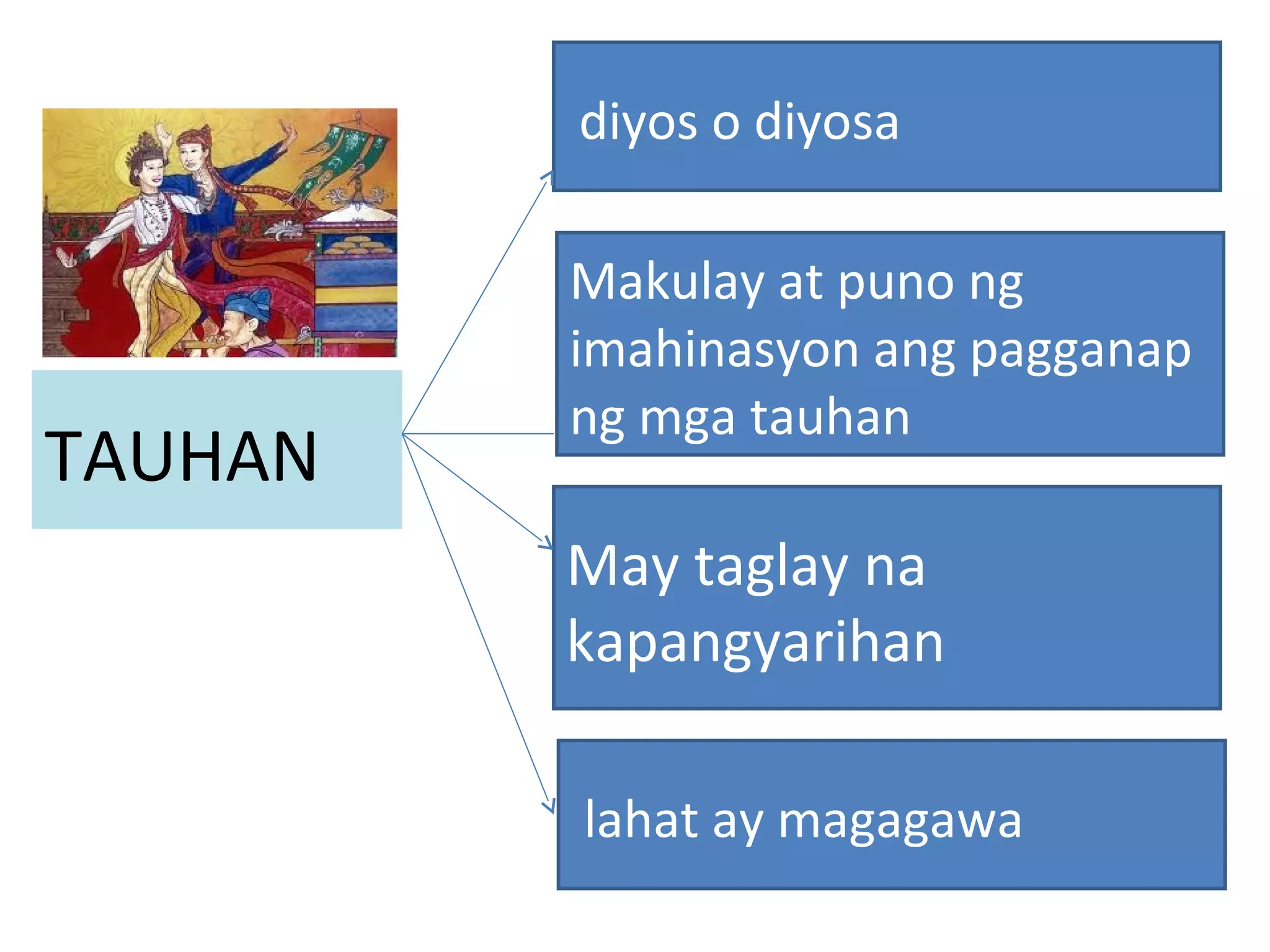 TAUHAN

diyos o diyosa

Makulay at puno ng imahinasyon ang pagganap ng mga tauhan

May taglay na kapangyarihan

lahat ay magagawa